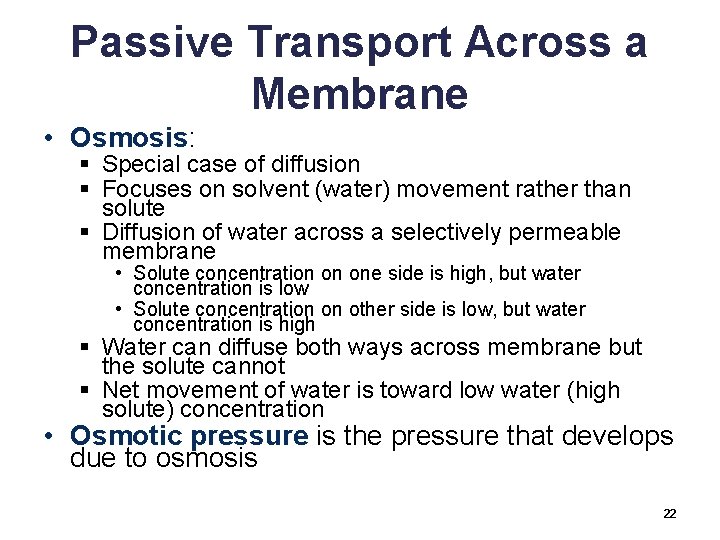 Passive Transport Across a Membrane

• Osmosis:
  ▪ Special case of diffusion
  ▪ Focuses on solvent (water) movement rather than solute
  ▪ Diffusion of water across a selectively permeable membrane
    • Solute concentration on one side is high, but water concentration is low
    • Solute concentration on other side is low, but water concentration is high
  ▪ Water can diffuse both ways across membrane but the solute cannot
  ▪ Net movement of water is toward low water (high solute) concentration
• Osmotic pressure is the pressure that develops due to osmosis

22